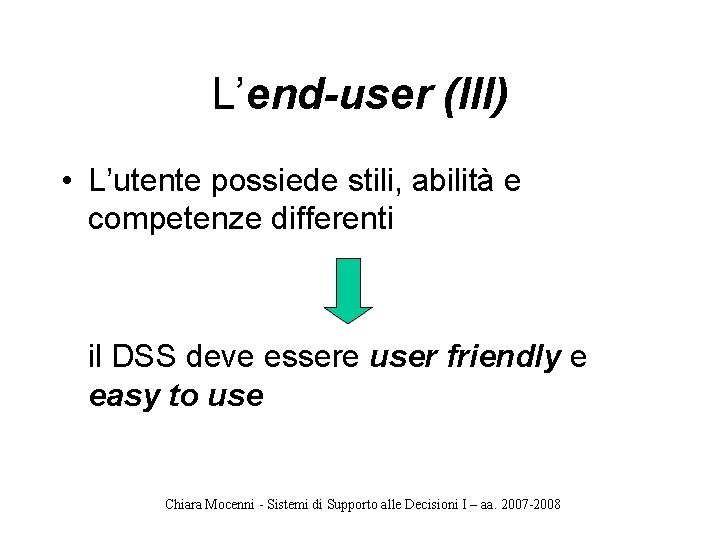 L'end-user (III)

• L'utente possiede stili, abilità e competenze differenti

il DSS deve essere user friendly e easy to use

Chiara Mocenni - Sistemi di Supporto alle Decisioni I – aa. 2007-2008